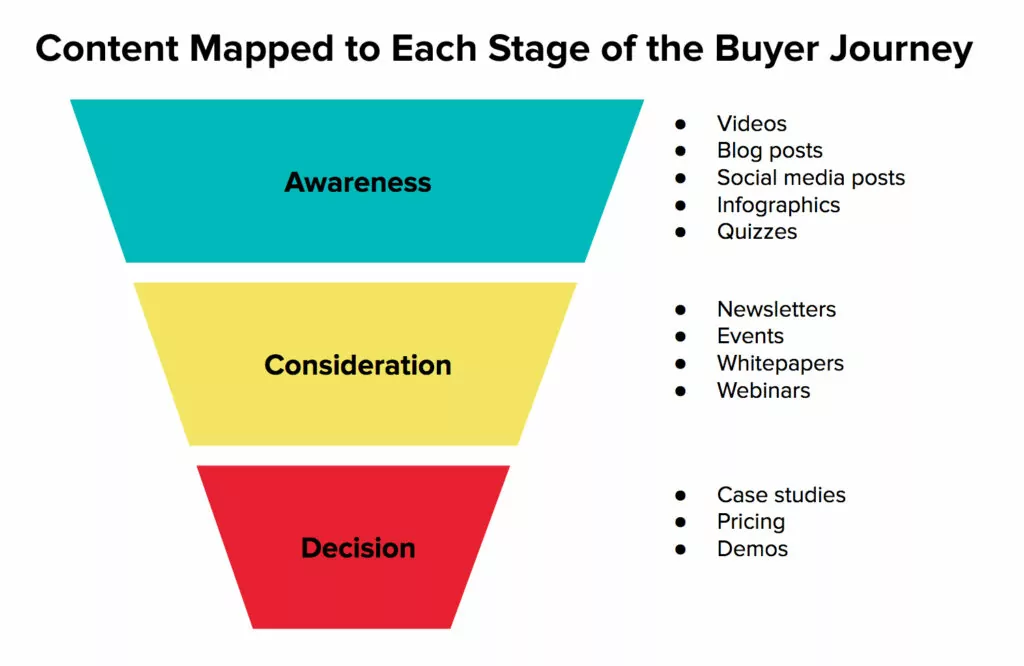 Content Mapped to Each Stage of the Buyer Journey

Awareness

- Videos
- Blog posts
- Social media posts
- Infographics
- Quizzes

Consideration

- Newsletters
- Events
- Whitepapers
- Webinars

Decision

- Case studies
- Pricing
- Demos